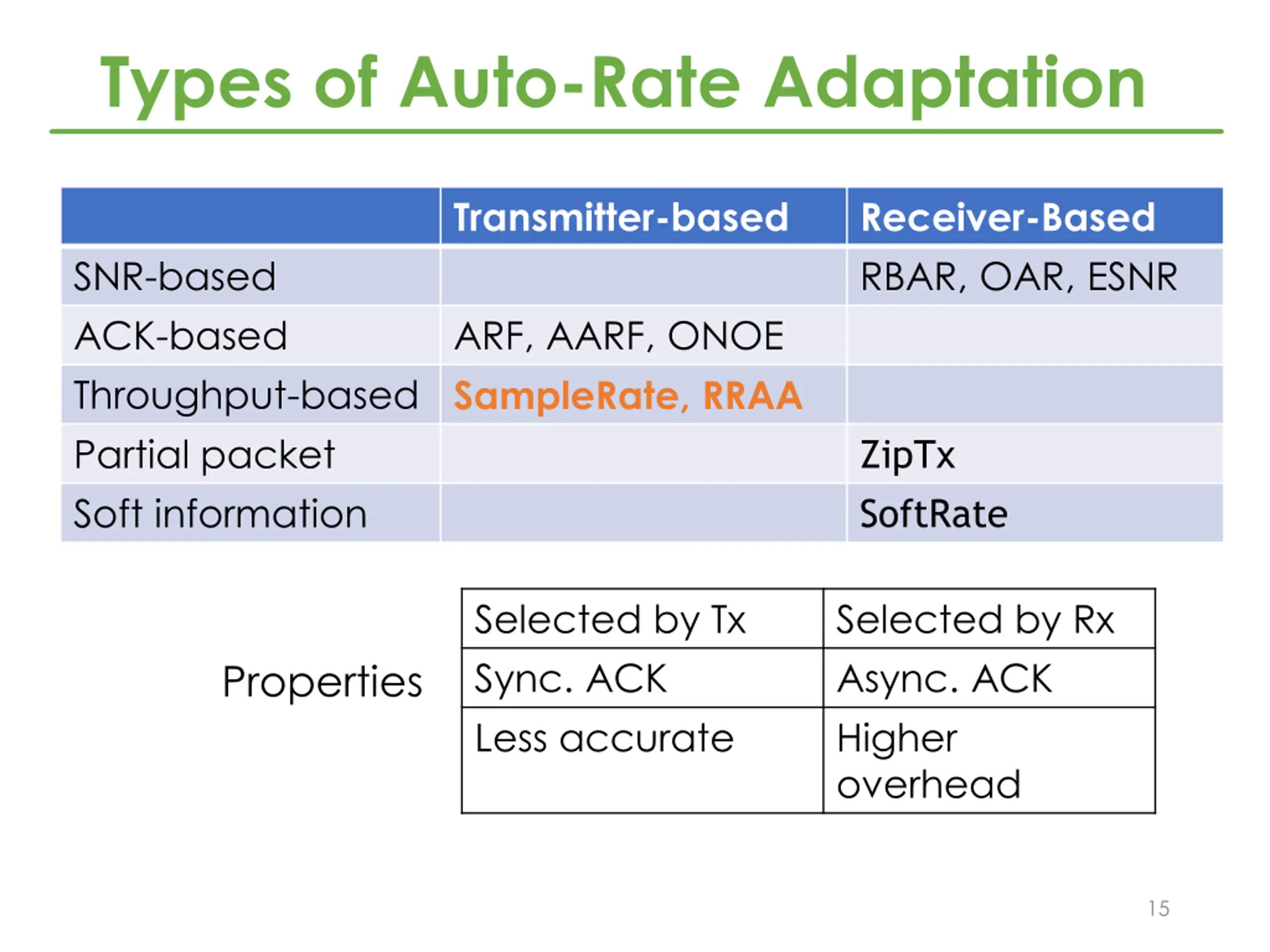 Types of Auto-Rate Adaptation

| | Transmitter-based | Receiver-Based |
|---|---|---|
| SNR-based | | RBAR, OAR, ESNR |
| ACK-based | ARF, AARF, ONOE | |
| Throughput-based | SampleRate, RRAA | |
| Partial packet | | ZipTx |
| Soft information | | SoftRate |

Properties

| Selected by Tx | Selected by Rx |
|---|---|
| Sync. ACK | Async. ACK |
| Less accurate | Higher overhead |

15